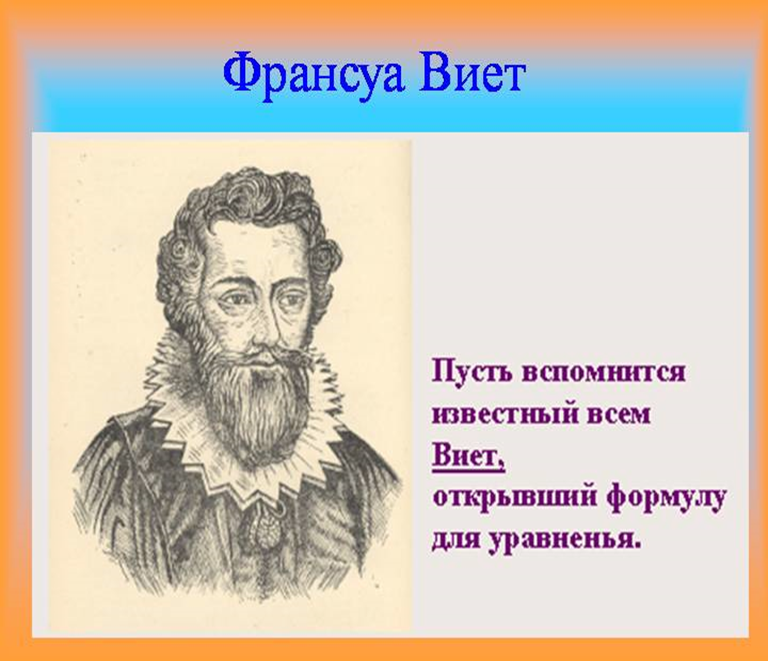 Франсуа Виет

Пусть вспомнится известный всем Виет, открывший формулу для уравненья.